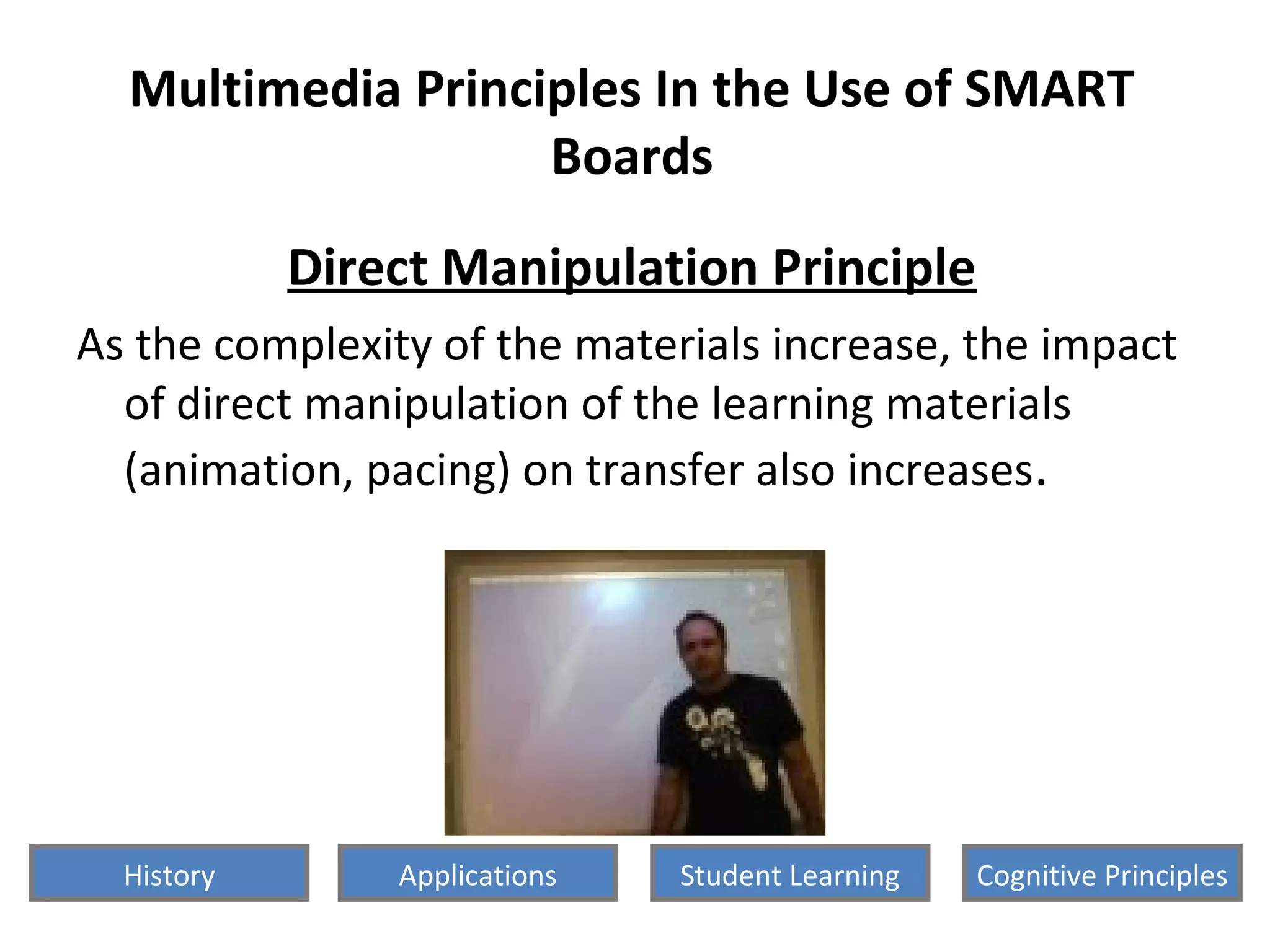 Multimedia Principles In the Use of SMART Boards

Direct Manipulation Principle

As the complexity of the materials increase, the impact of direct manipulation of the learning materials (animation, pacing) on transfer also increases.

History

Applications

Student Learning

Cognitive Principles